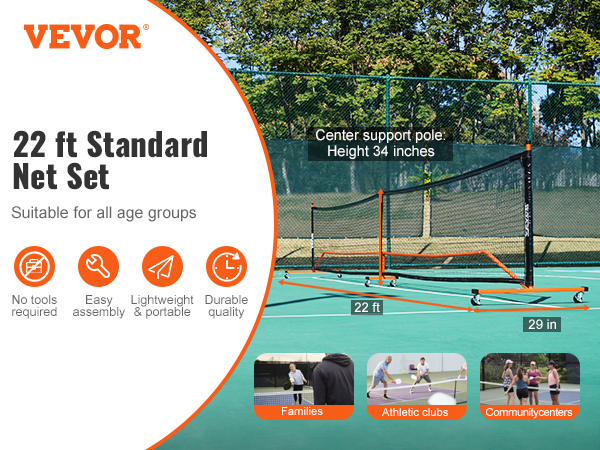 VEVOR®

22 ft Standard Net Set

Suitable for all age groups

No tools required

Easy assembly

Lightweight & portable

Durable quality

Center support pole: Height 34 inches

22 ft

29 in

Families

Athletic clubs

Communitycenters